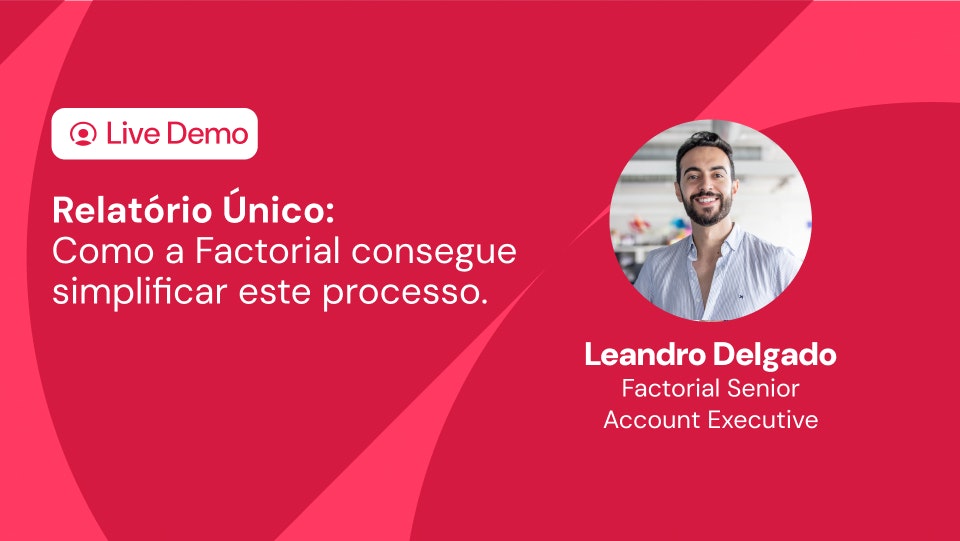 Live Demo

Relatório Único:
Como a Factorial consegue simplificar este processo.

Leandro Delgado
Factorial Senior Account Executive